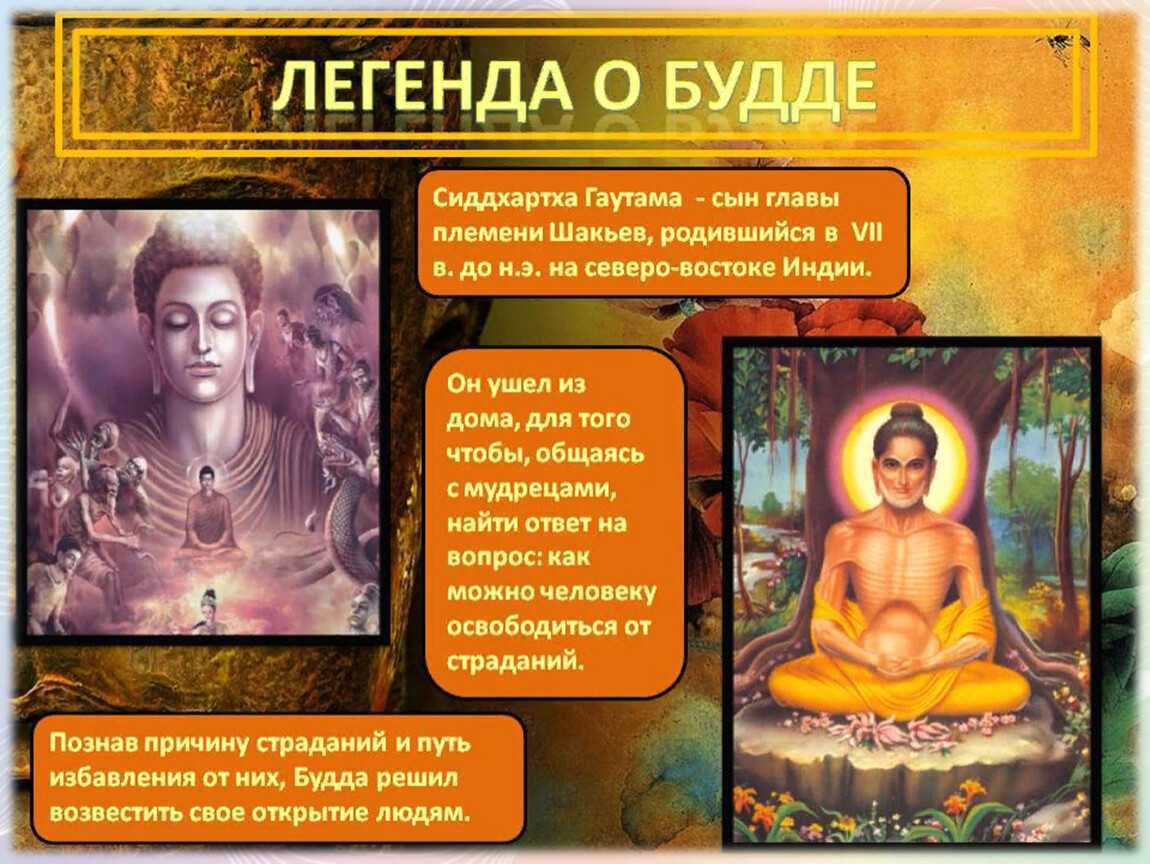 ЛЕГЕНДА О БУДДЕ

Сиддхартха Гаутама - сын главы племени Шакьев, родившийся в VII в. до н.э. на северо-востоке Индии.

Он ушел из дома, для того чтобы, общаясь с мудрецами, найти ответ на вопрос: как можно человеку освободиться от страданий.

Познав причину страданий и путь избавления от них, Будда решил возвестить свое открытие людям.